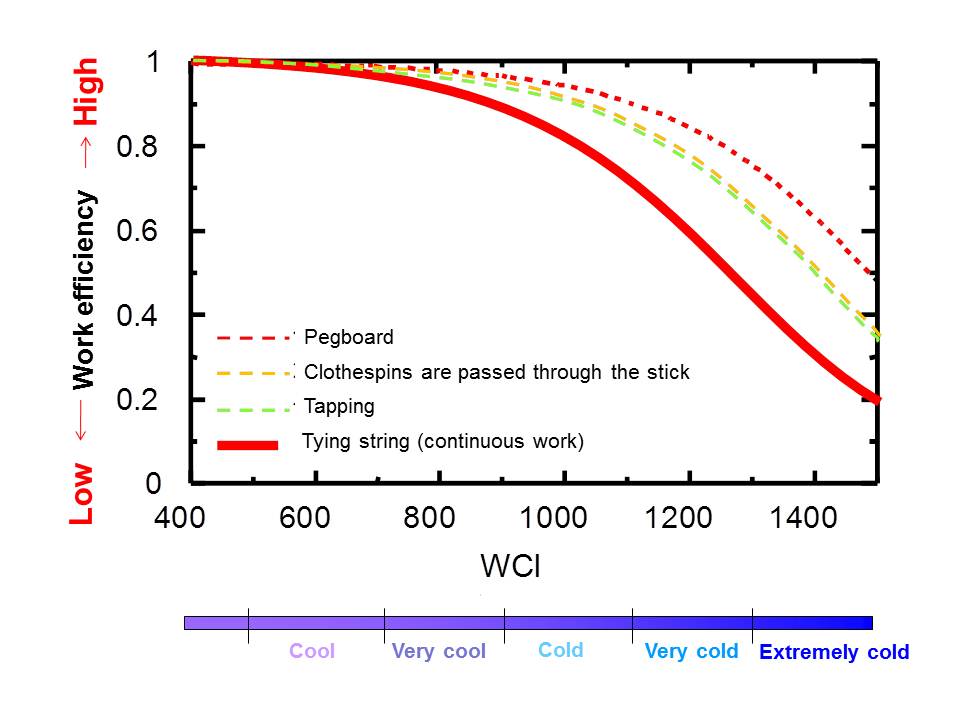 Low ← Work efficiency → High

1
0.8
0.6
0.4
0.2
0

Pegboard
Clothespins are passed through the stick
Tapping
Tying string (continuous work)

400 600 800 1000 1200 1400

WCI

Cool
Very cool
Cold
Very cold
Extremely cold